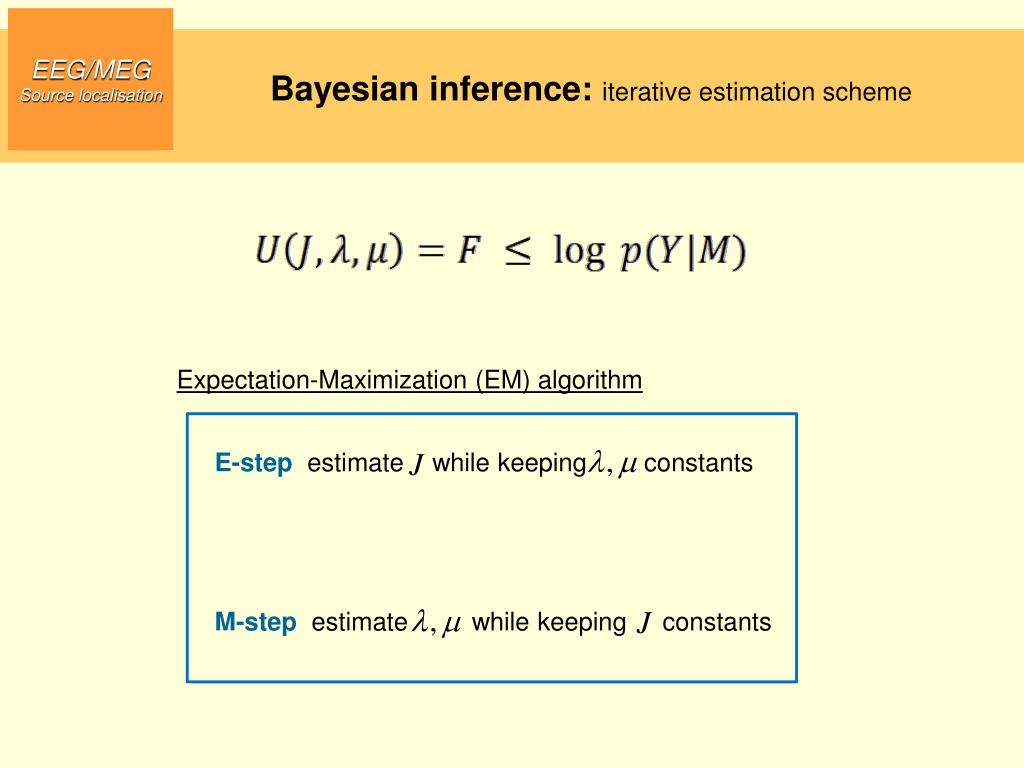 EEG/MEG
Source localisation

Bayesian inference: iterative estimation scheme

$U(J, \lambda, \mu) = F \leq \log p(Y|M)$

Expectation-Maximization (EM) algorithm

E-step estimate $J$ while keeping $\lambda, \mu$ constants

M-step estimate $\lambda, \mu$ while keeping $J$ constants